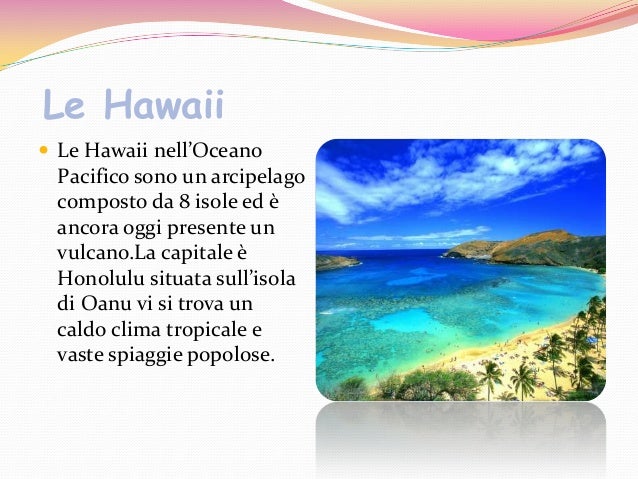 Le Hawaii

Le Hawaii nell’Oceano Pacifico sono un arcipelago composto da 8 isole ed è ancora oggi presente un vulcano.La capitale è Honolulu situata sull’isola di Oanu vi si trova un caldo clima tropicale e vaste spiaggie popolose.